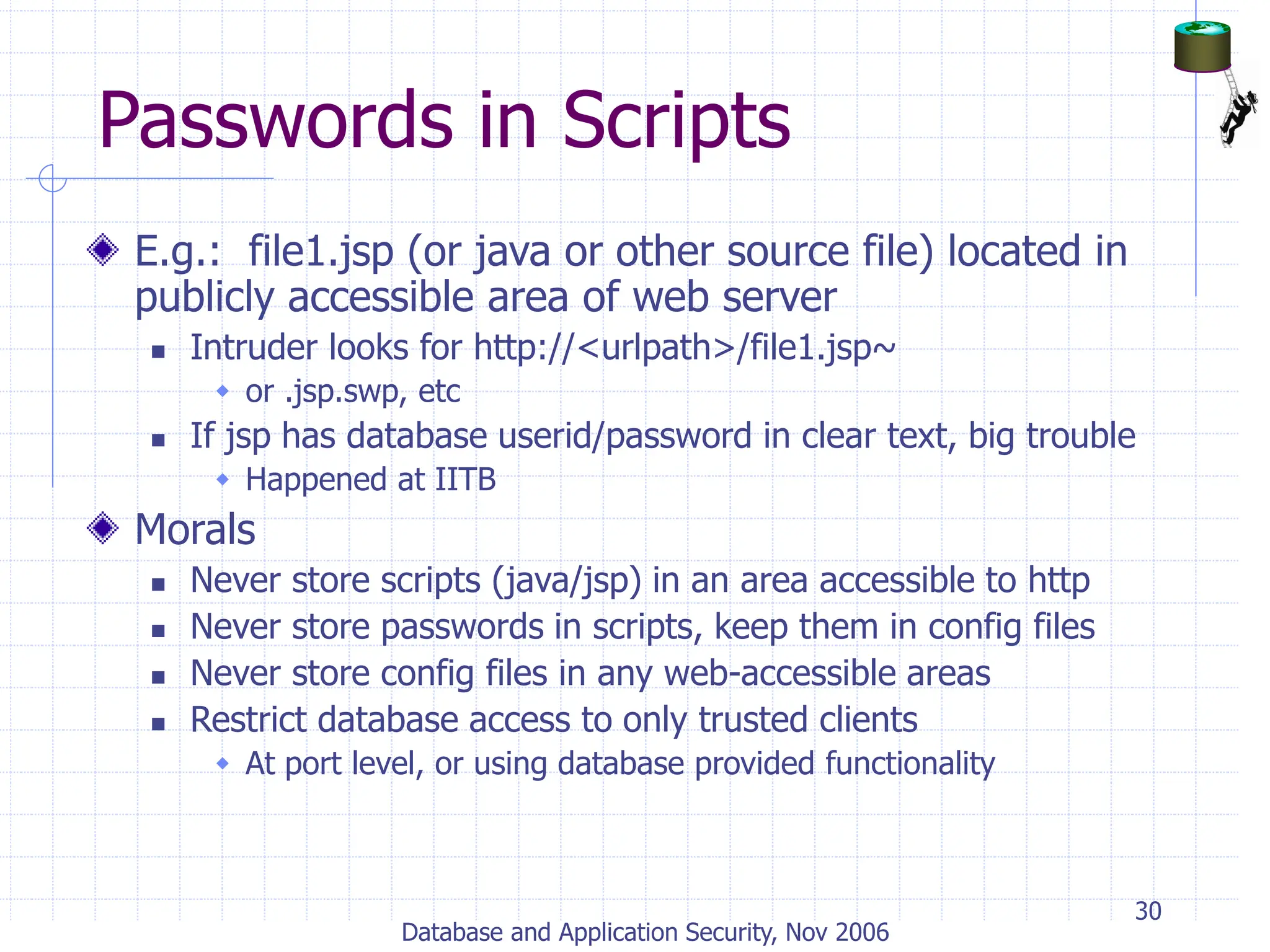 Passwords in Scripts

E.g.: file1.jsp (or java or other source file) located in publicly accessible area of web server

Intruder looks for http://<urlpath>/file1.jsp~

or .jsp.swp, etc

If jsp has database userid/password in clear text, big trouble

Happened at IITB

Morals

Never store scripts (java/jsp) in an area accessible to http

Never store passwords in scripts, keep them in config files

Never store config files in any web-accessible areas

Restrict database access to only trusted clients

At port level, or using database provided functionality

30

Database and Application Security, Nov 2006